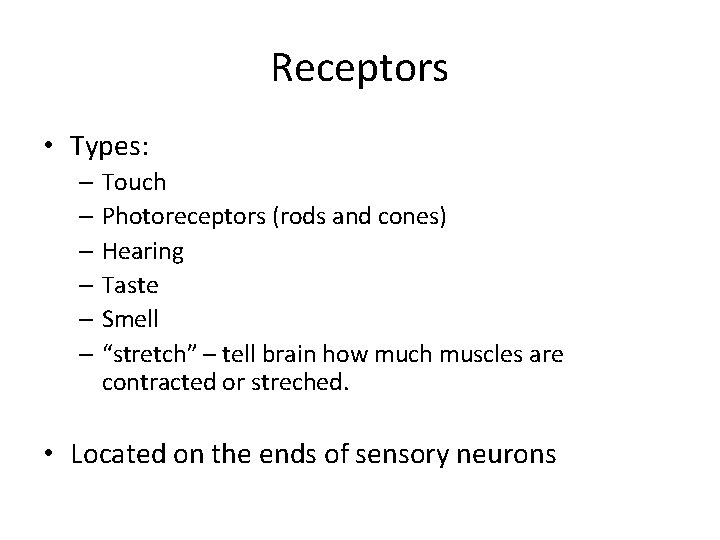 Receptors

• Types:
– Touch
– Photoreceptors (rods and cones)
– Hearing
– Taste
– Smell
– “stretch” – tell brain how much muscles are contracted or streched.

• Located on the ends of sensory neurons